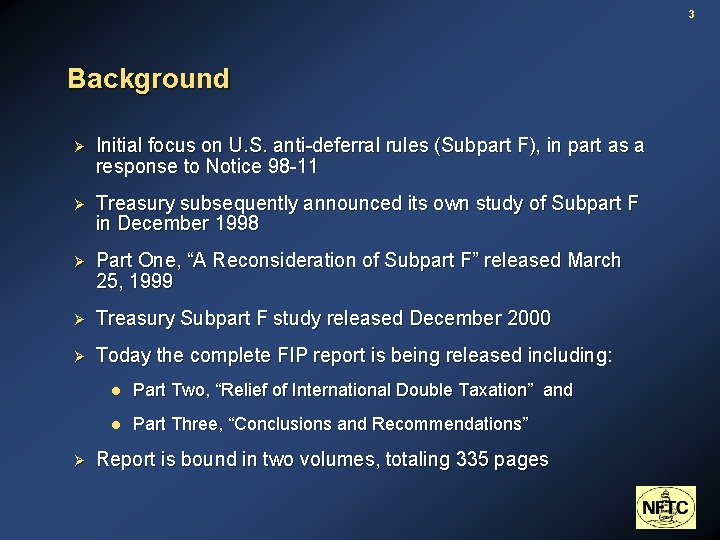 3

Background

➢ Initial focus on U.S. anti-deferral rules (Subpart F), in part as a response to Notice 98-11

➢ Treasury subsequently announced its own study of Subpart F in December 1998

➢ Part One, “A Reconsideration of Subpart F” released March 25, 1999

➢ Treasury Subpart F study released December 2000

➢ Today the complete FIP report is being released including:

● Part Two, “Relief of International Double Taxation” and

● Part Three, “Conclusions and Recommendations”

➢ Report is bound in two volumes, totaling 335 pages

NFTC